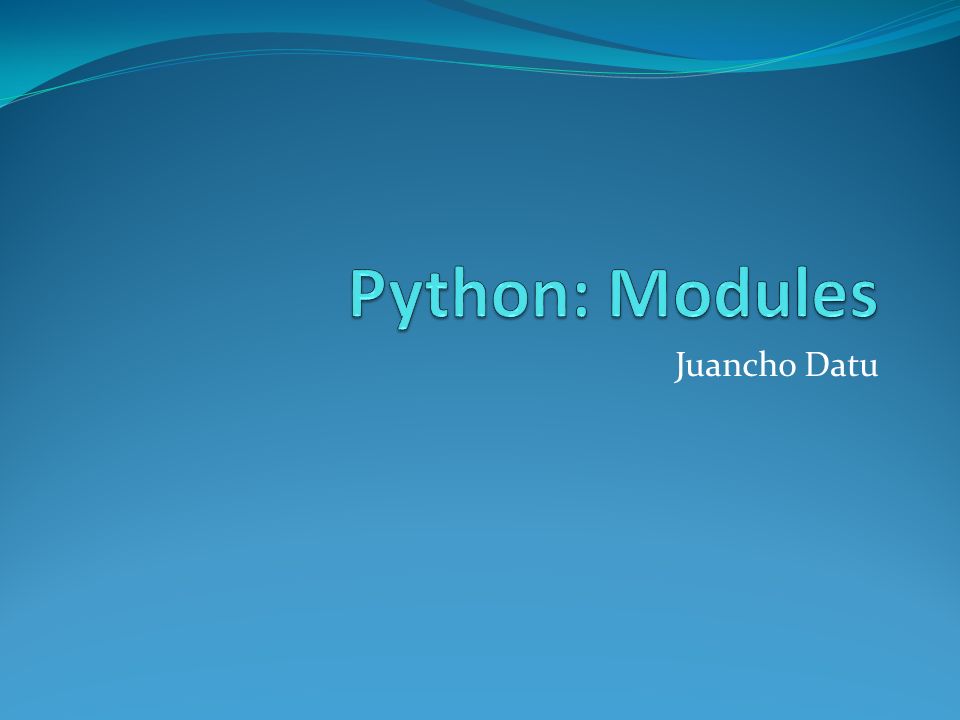 Python: Modules

Juancho Datu